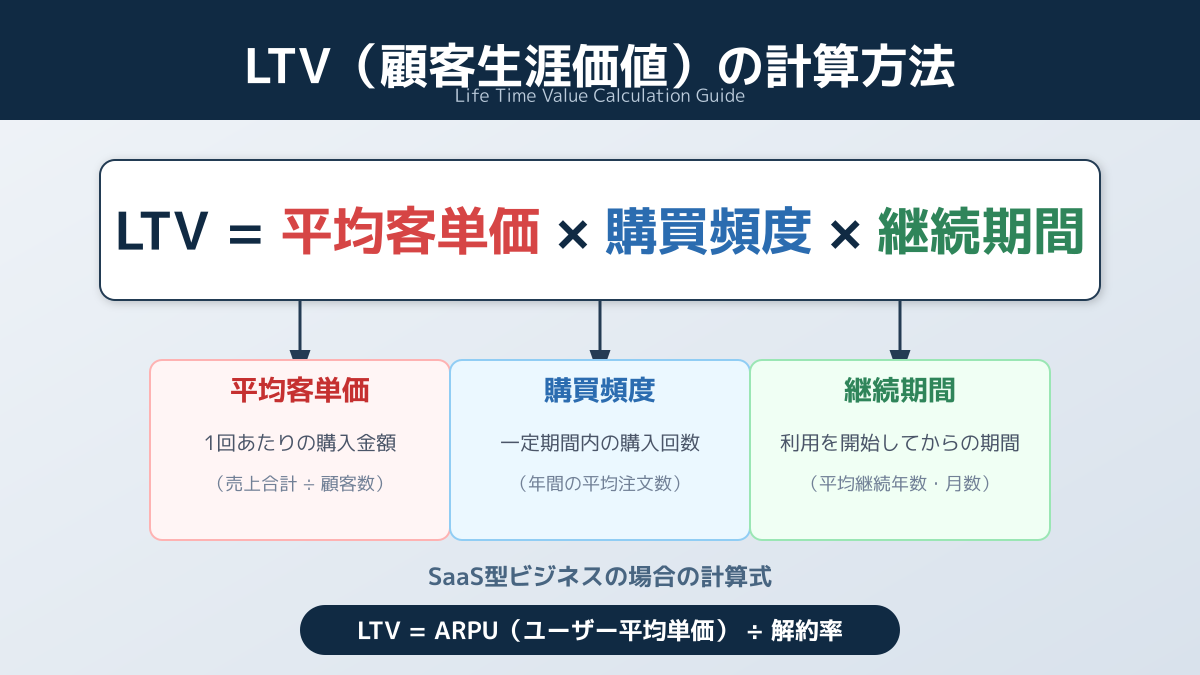 LTV（顧客生涯価値）の計算方法

Life Time Value Calculation Guide

LTV = 平均客単価 × 購買頻度 × 継続期間

平均客単価

1回あたりの購入金額

（売上合計 ÷ 顧客数）

購買頻度

一定期間内の購入回数

（年間の平均注文数）

継続期間

利用を開始してからの期間

（平均継続年数・月数）

SaaS型ビジネスの場合の計算式

LTV = ARPU（ユーザー平均単価） ÷ 解約率